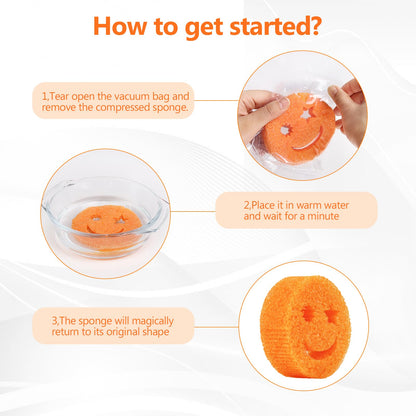 How to get started?

1,Tear open the vacuum bag and remove the compressed sponge.

2,Place it in warm water and wait for a minute

3,The sponge will magically return to its original shape